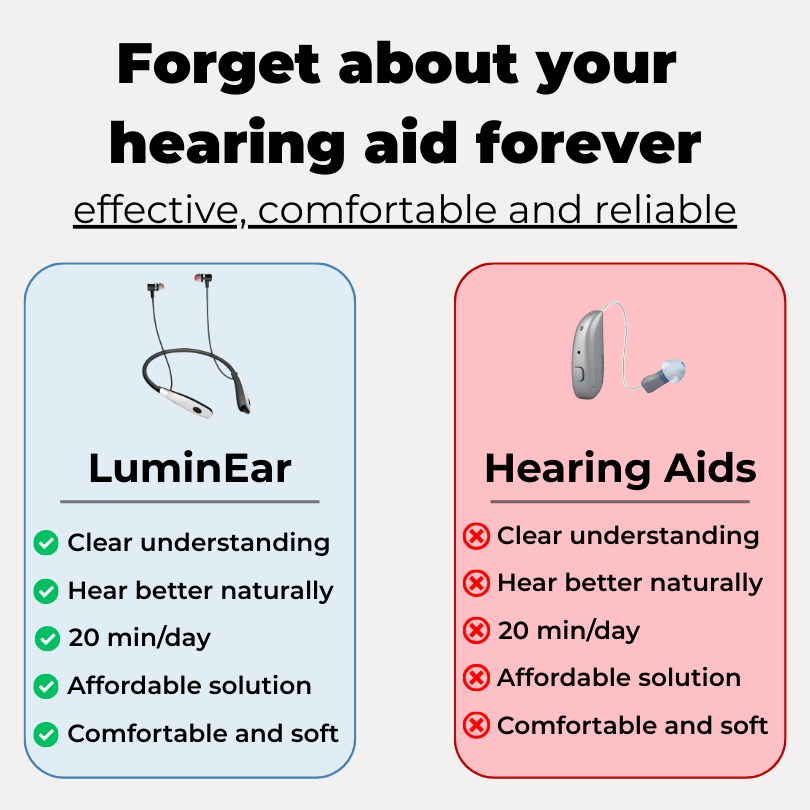 Forget about your hearing aid forever

effective, comfortable and reliable

LuminEar

Clear understanding
Hear better naturally
20 min/day
Affordable solution
Comfortable and soft

Hearing Aids

Clear understanding
Hear better naturally
20 min/day
Affordable solution
Comfortable and soft